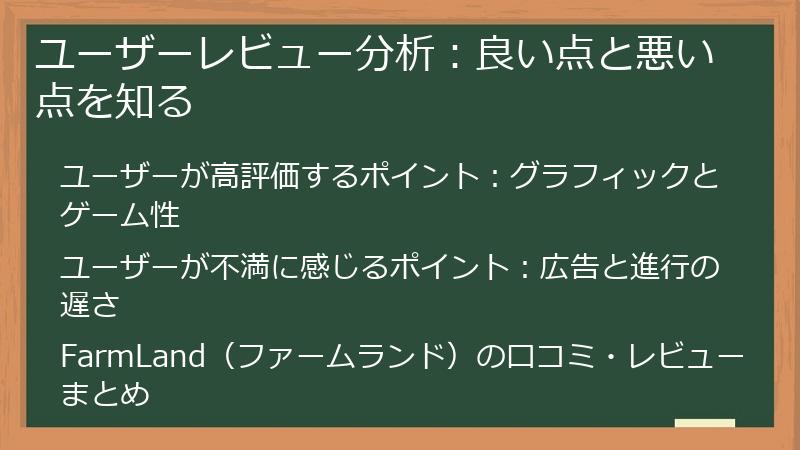 ユーザーレビュー分析：良い点と悪い点を知る

ユーザーが高評価するポイント：グラフィックとゲーム性

ユーザーが不満に感じるポイント：広告と進行の遅さ

FarmLand（ファームランド）の口コミ・レビューまとめ